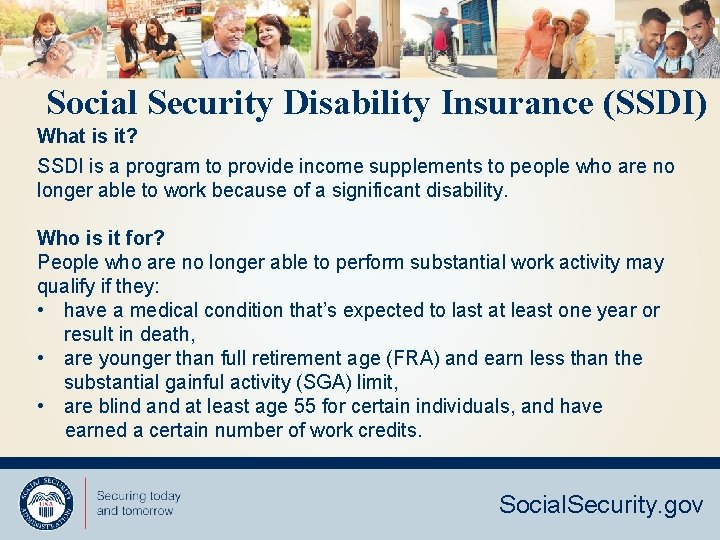 Social Security Disability Insurance (SSDI)

What is it?

SSDI is a program to provide income supplements to people who are no longer able to work because of a significant disability.

Who is it for?

People who are no longer able to perform substantial work activity may qualify if they:

• have a medical condition that's expected to last at least one year or result in death,
• are younger than full retirement age (FRA) and earn less than the substantial gainful activity (SGA) limit,
• are blind and at least age 55 for certain individuals, and have earned a certain number of work credits.

SOCIAL SECURITY ADMINISTRATION USA

Securing today and tomorrow

SocialSecurity.gov